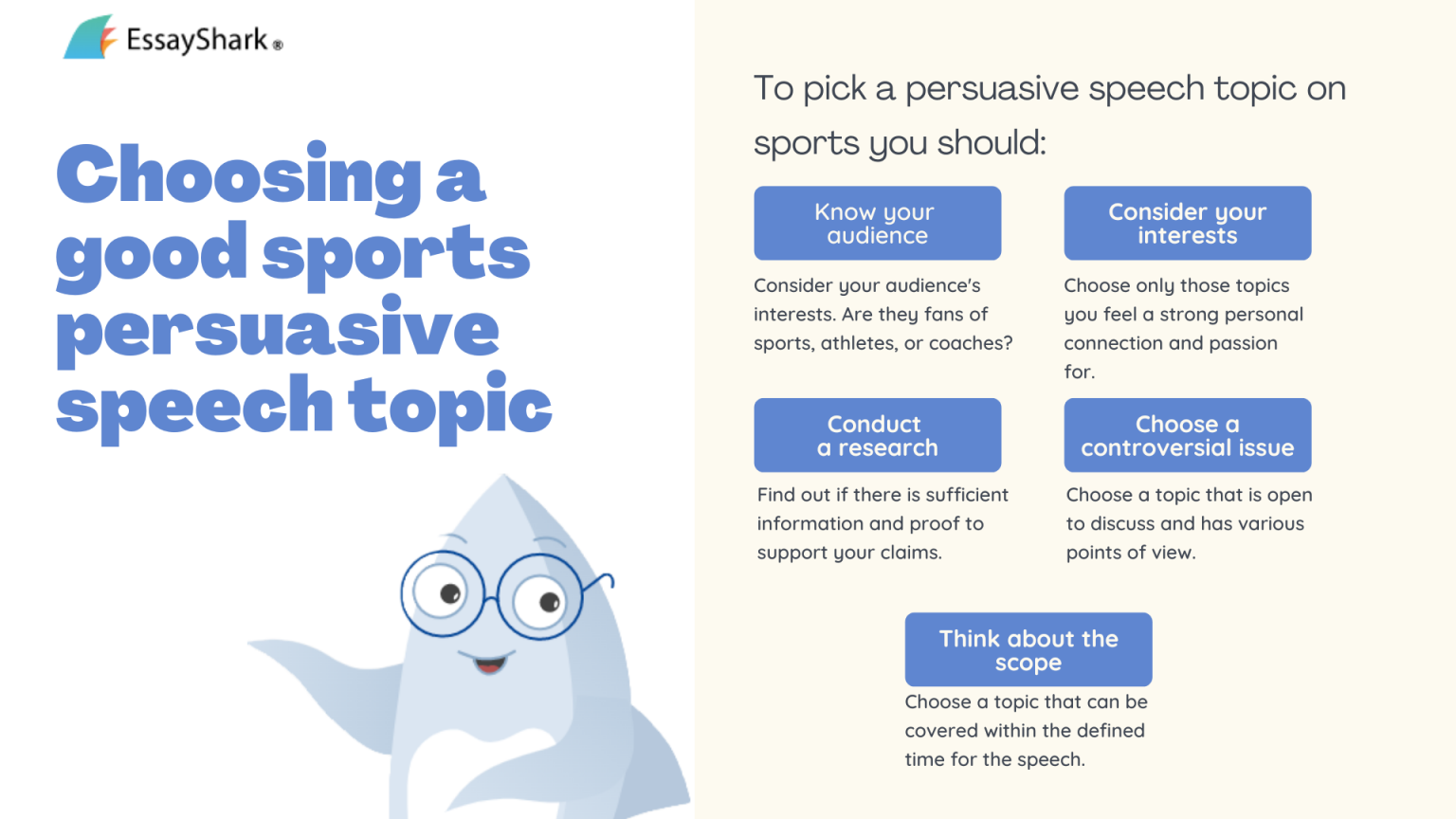 EssayShark®

Choosing a good sports persuasive speech topic

To pick a persuasive speech topic on sports you should:

Know your audience

Consider your audience's interests. Are they fans of sports, athletes, or coaches?

Consider your interests

Choose only those topics you feel a strong personal connection and passion for.

Conduct a research

Find out if there is sufficient information and proof to support your claims.

Choose a controversial issue

Choose a topic that is open to discuss and has various points of view.

Think about the scope

Choose a topic that can be covered within the defined time for the speech.